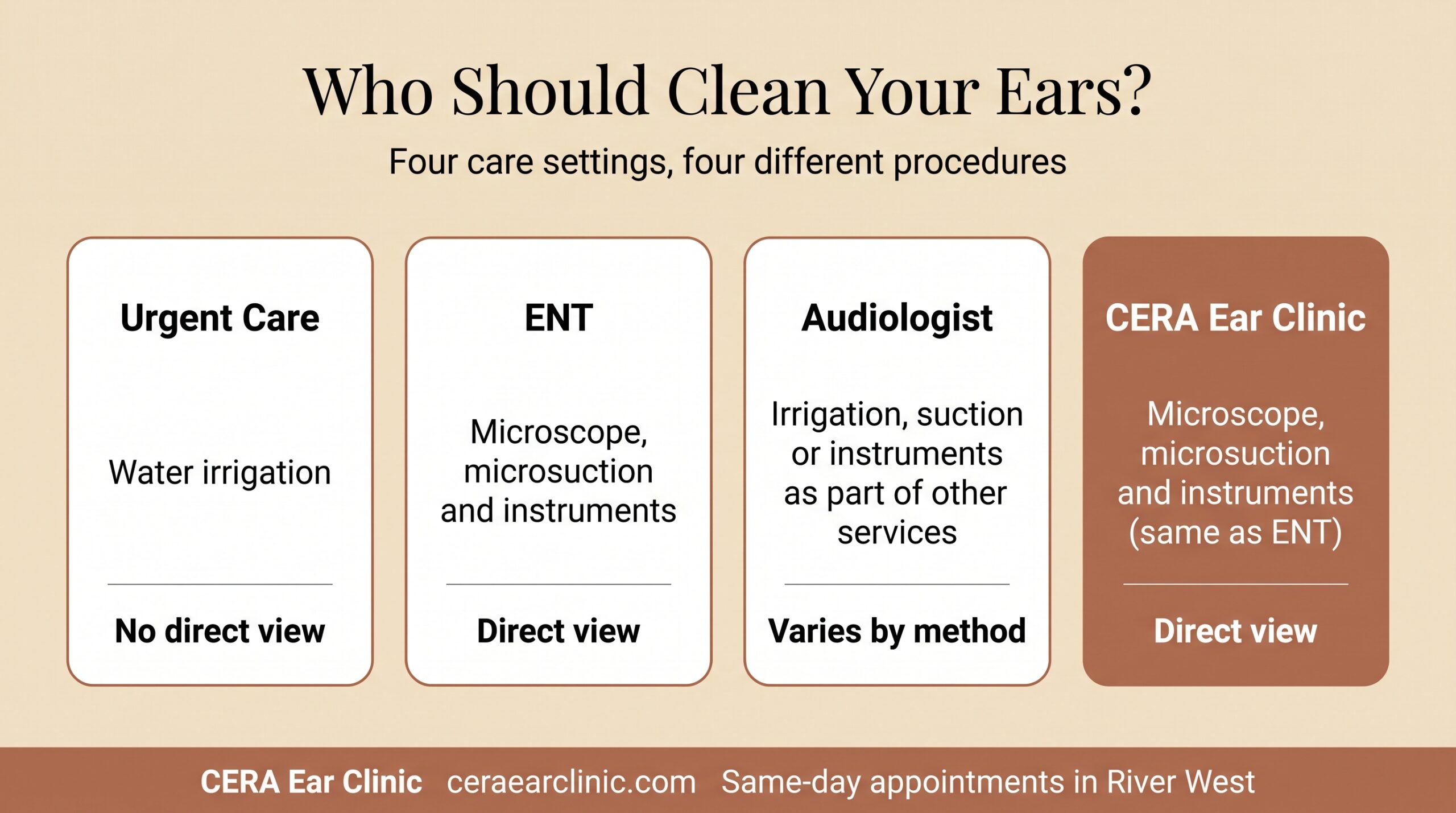 Who Should Clean Your Ears?

Four care settings, four different procedures

Urgent Care

Water irrigation

No direct view

ENT

Microscope, microsuction and instruments

Direct view

Audiologist

Irrigation, suction or instruments as part of other services

Varies by method

CERA Ear Clinic

Microscope, microsuction and instruments (same as ENT)

Direct view

CERA Ear Clinic ceraearclinic.com Same-day appointments in River West